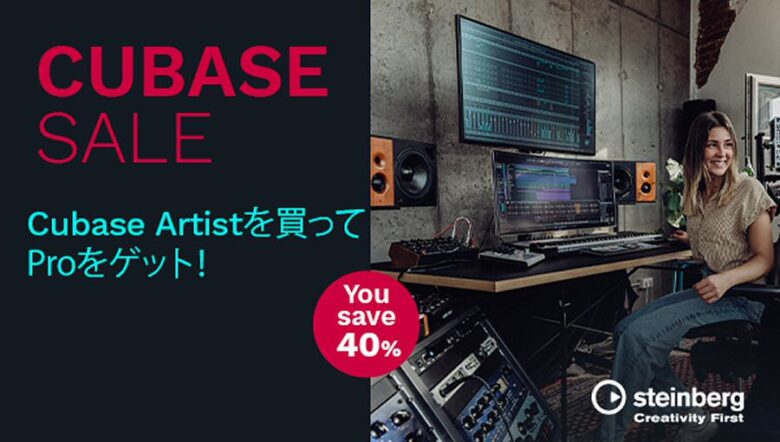 CUBASE
SALE

Cubase Artistを買って
Proをゲット!

You
save
40%

steinberg
Creativity First